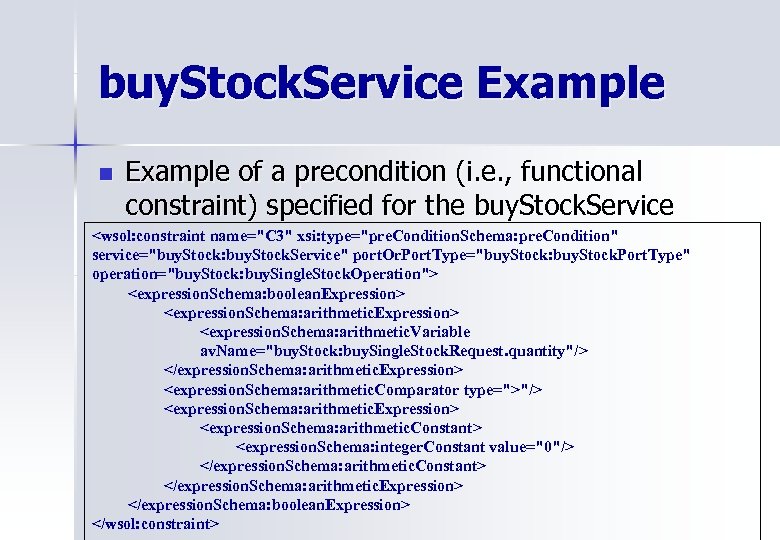 buyStockService Example

Example of a precondition (i.e., functional constraint) specified for the buyStockService

<wsol:constraint name="C3" xsi:type="preConditionSchema:preCondition" service="buyStock:buyStockService" portOrPortType="buyStock:buyStockPortType" operation="buyStock:buySingleStockOperation">
<expressionSchema:booleanExpression>
<expressionSchema:arithmeticExpression>
<expressionSchema:arithmeticVariable avName="buyStock:buySingleStockRequest.quantity"/>
</expressionSchema:arithmeticExpression>
<expressionSchema:arithmeticComparator type=">"/>
<expressionSchema:arithmeticExpression>
<expressionSchema:arithmeticConstant>
<expressionSchema:integerConstant value="0"/>
</expressionSchema:arithmeticConstant>
</expressionSchema:arithmeticExpression>
</expressionSchema:booleanExpression>
</wsol:constraint>